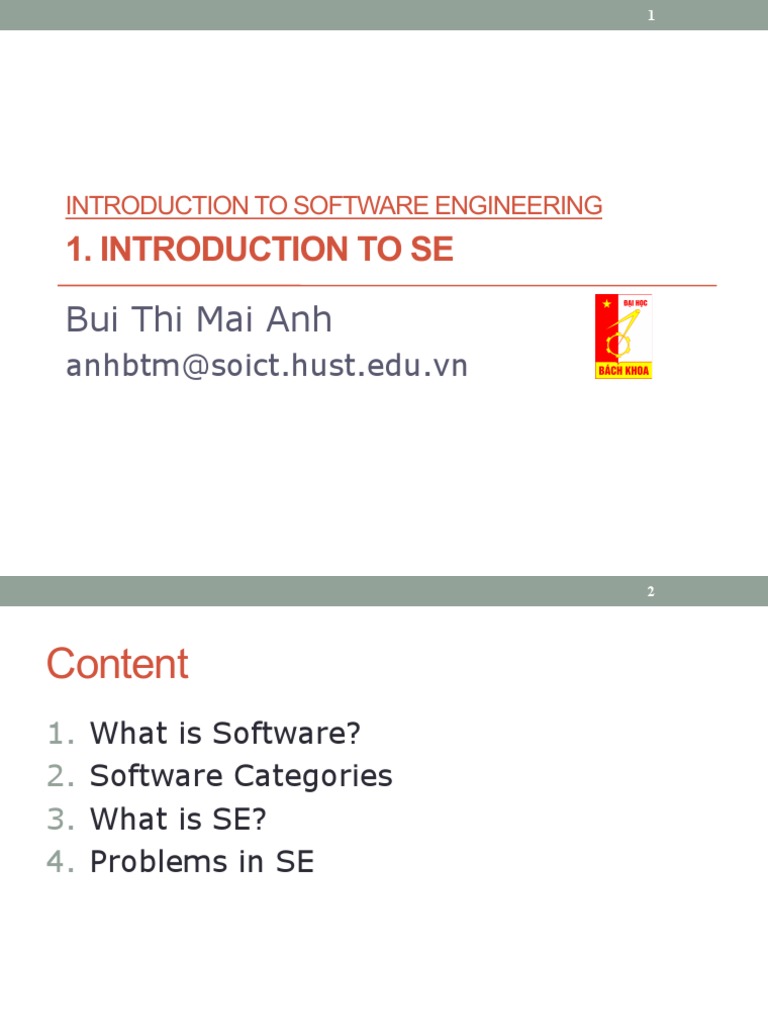 1

INTRODUCTION TO SOFTWARE ENGINEERING

1. INTRODUCTION TO SE

Bui Thi Mai Anh

anhbtm@soict.hust.edu.vn

ĐẠI HỌC

BÁCH KHOA

2

Content

1. What is Software?
2. Software Categories
3. What is SE?
4. Problems in SE